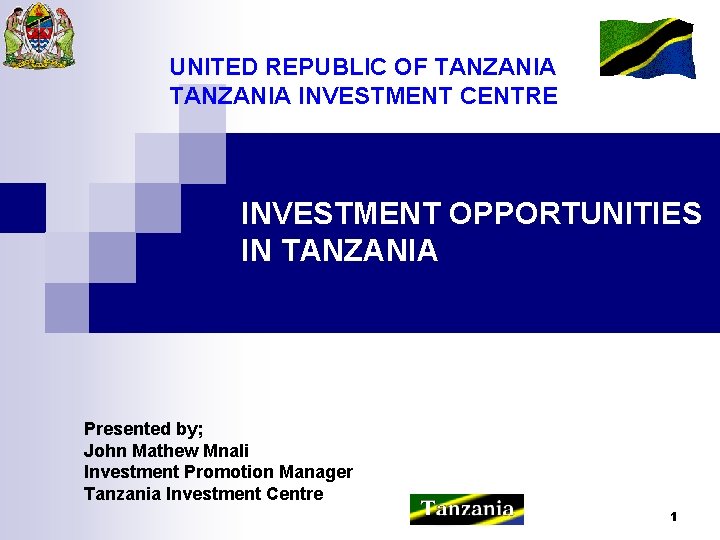 UNITED REPUBLIC OF TANZANIA
TANZANIA INVESTMENT CENTRE

INVESTMENT OPPORTUNITIES IN TANZANIA

Presented by;
John Mathew Mnali
Investment Promotion Manager
Tanzania Investment Centre

Tanzania

1